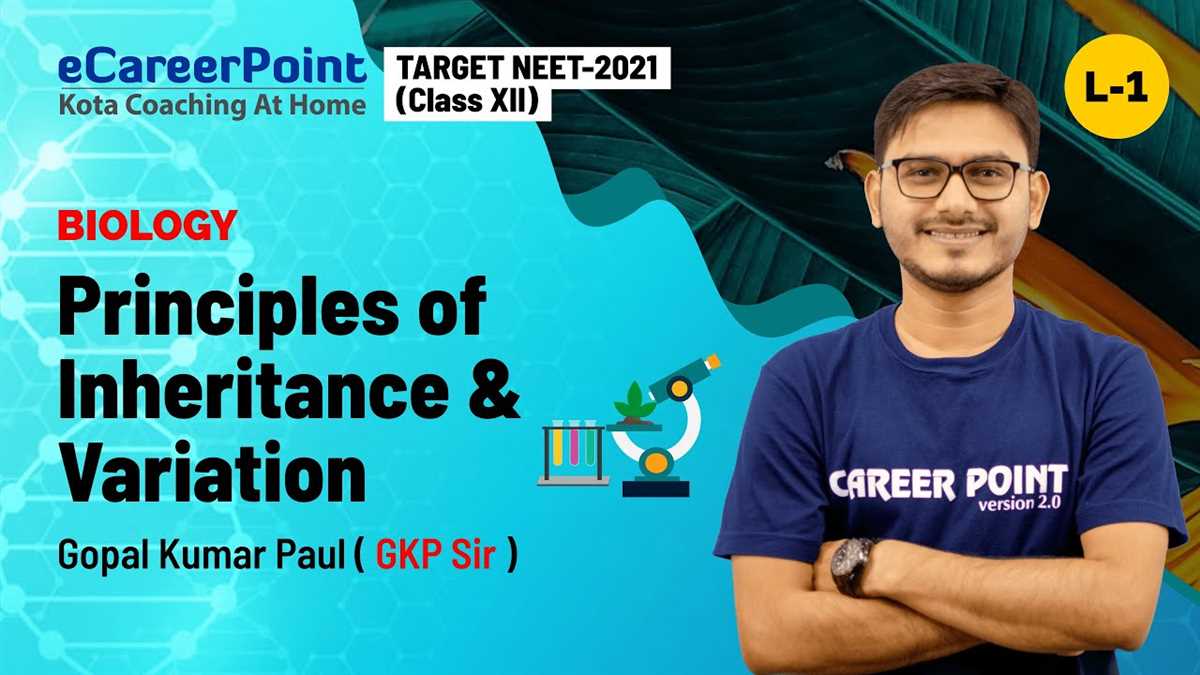 eCareerPoint
Kota Coaching At Home

TARGET NEET-2021
(Class XII)

L-1

BIOLOGY

Principles of Inheritance & Variation

Gopal Kumar Paul ( GKP Sir )

CAREER POINT
version 2.0